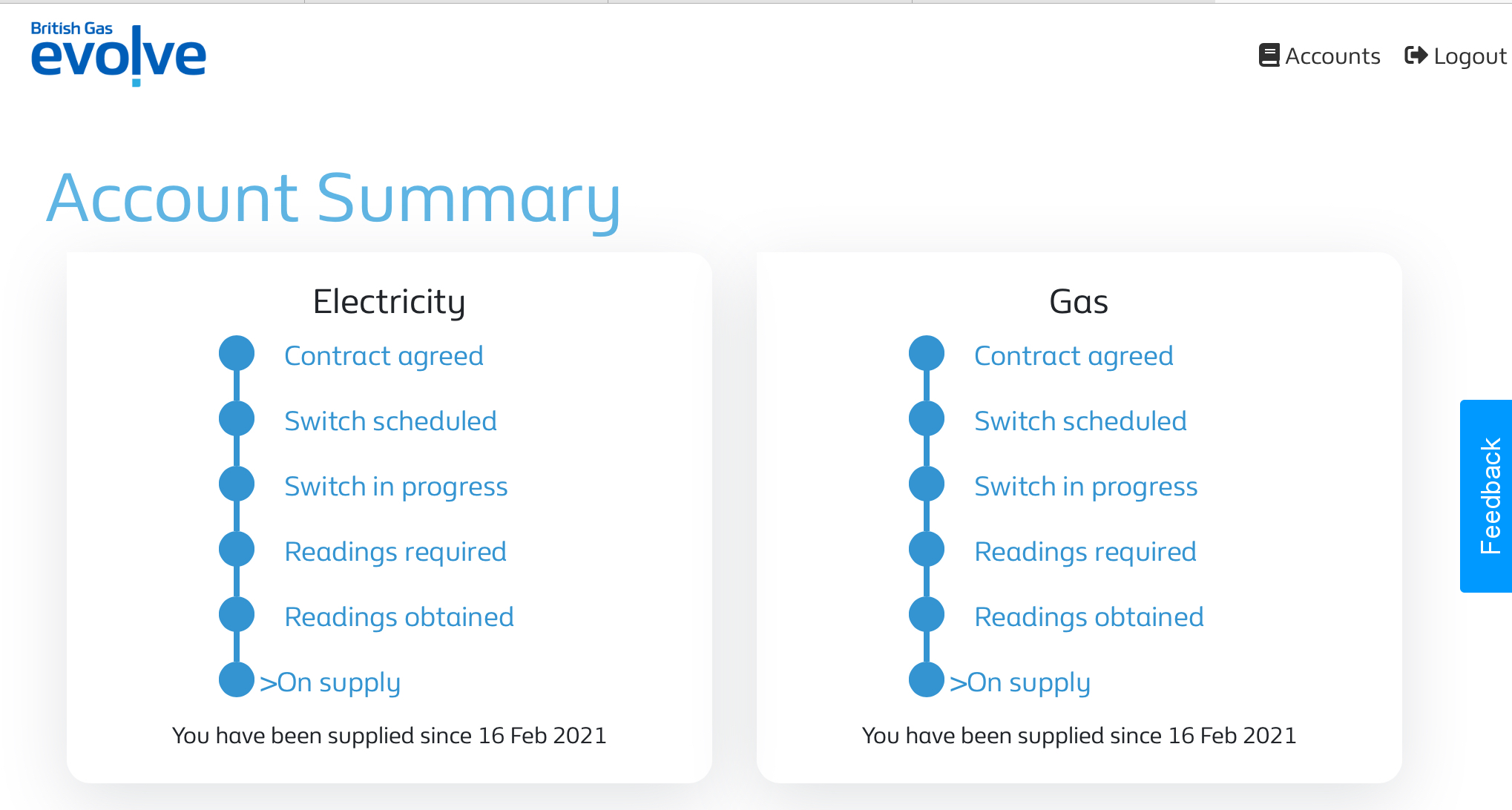 British Gas
evolve

Accounts Logout

Account Summary

Electricity

Contract agreed

Switch scheduled

Switch in progress

Readings required

Readings obtained

>On supply

You have been supplied since 16 Feb 2021

Gas

Contract agreed

Switch scheduled

Switch in progress

Readings required

Readings obtained

>On supply

You have been supplied since 16 Feb 2021

Feedback